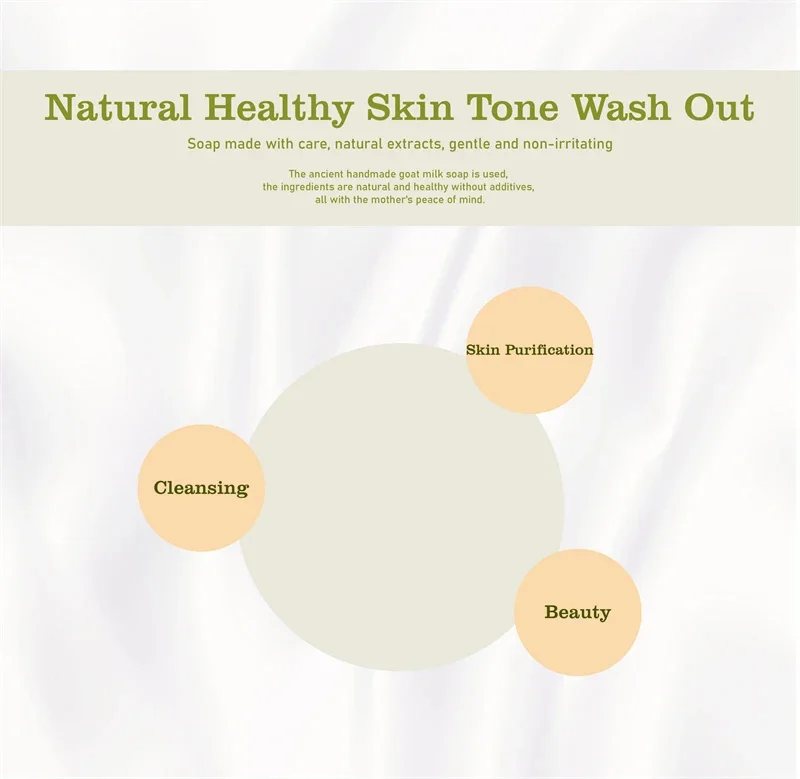 Natural Healthy Skin Tone Wash Out

Soap made with care, natural extracts, gentle and non-irritating

The ancient handmade goat milk soap is used, the ingredients are natural and healthy without additives, all with the mother's peace of mind.

Skin Purification

Cleansing

Beauty